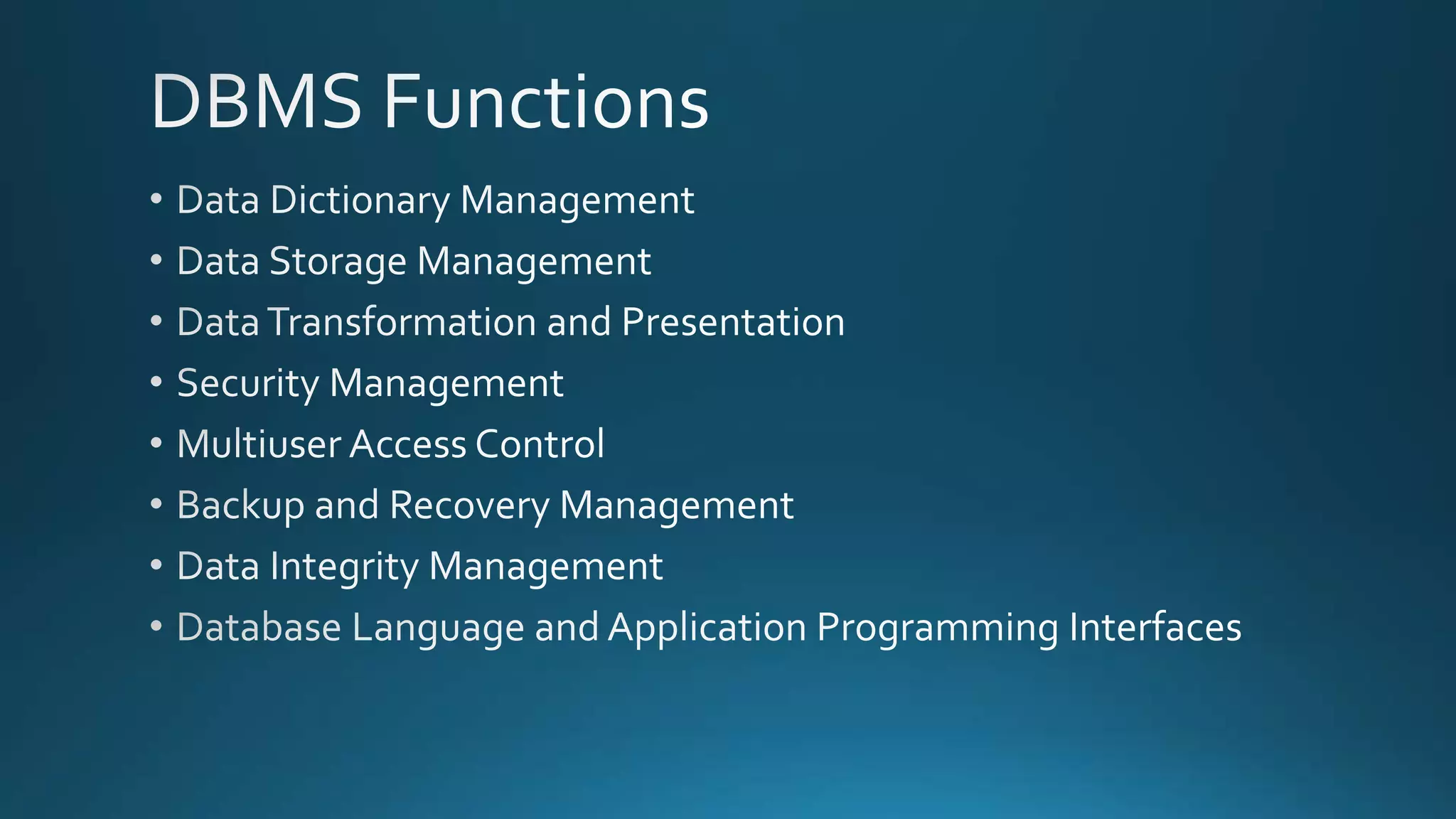 DBMS Functions

• Data Dictionary Management
• Data Storage Management
• Data Transformation and Presentation
• Security Management
• Multiuser Access Control
• Backup and Recovery Management
• Data Integrity Management
• Database Language and Application Programming Interfaces